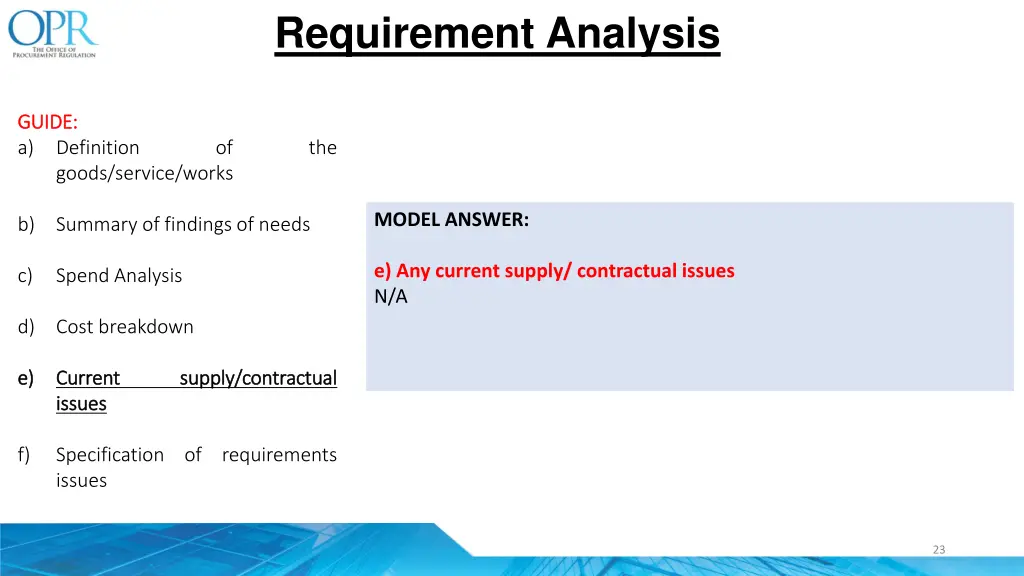 OPR
THE OFFICE OF PROCUREMENT REGULATION

Requirement Analysis

GUIDE:
a) Definition of the goods/service/works

b) Summary of findings of needs

c) Spend Analysis

d) Cost breakdown

e) Current supply/contractual issues

f) Specification of requirements issues

MODEL ANSWER:

e) Any current supply/ contractual issues
N/A

23